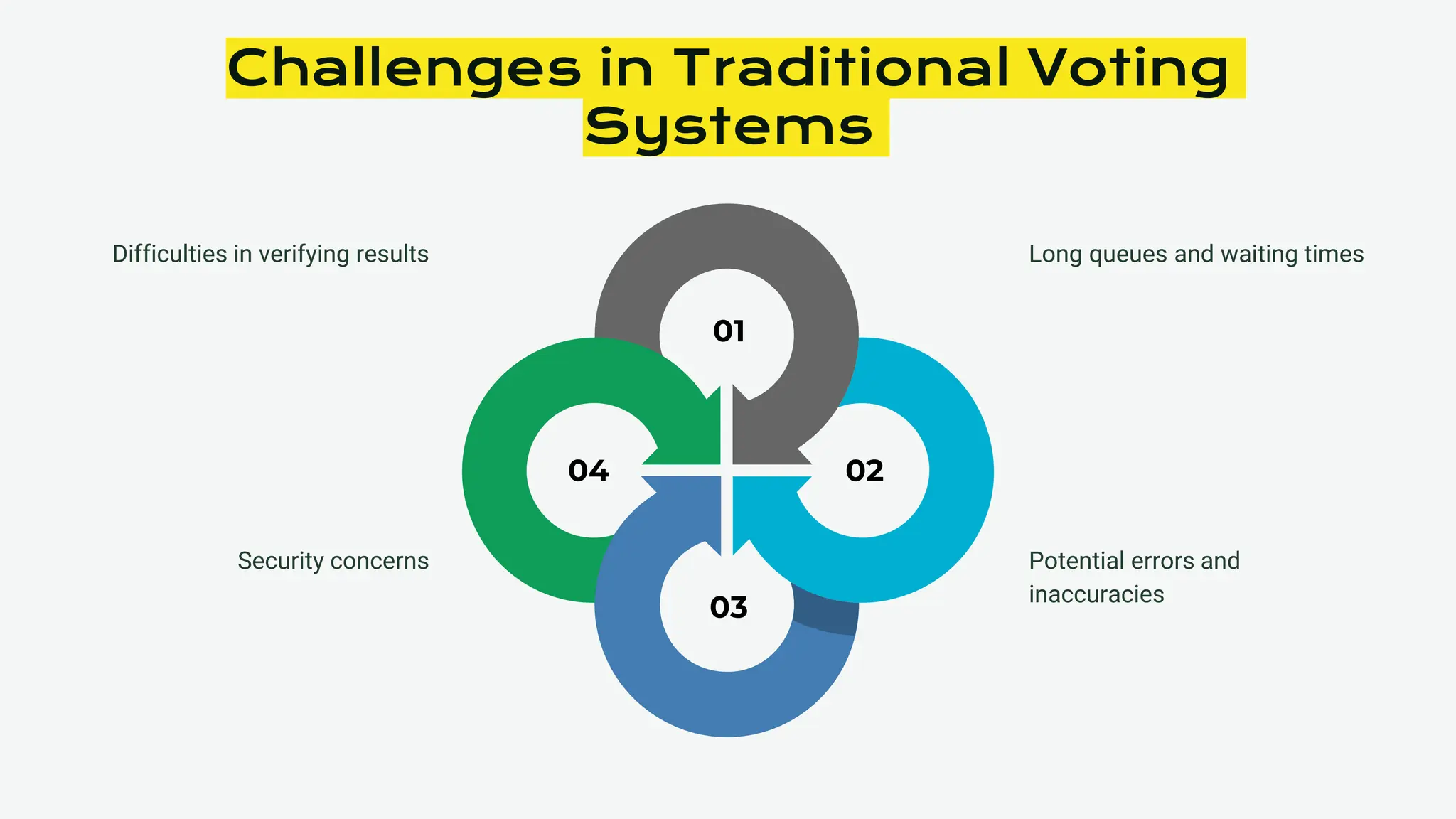 Challenges in Traditional Voting Systems

Difficulties in verifying results

Long queues and waiting times

01

04

02

03

Security concerns

Potential errors and inaccuracies